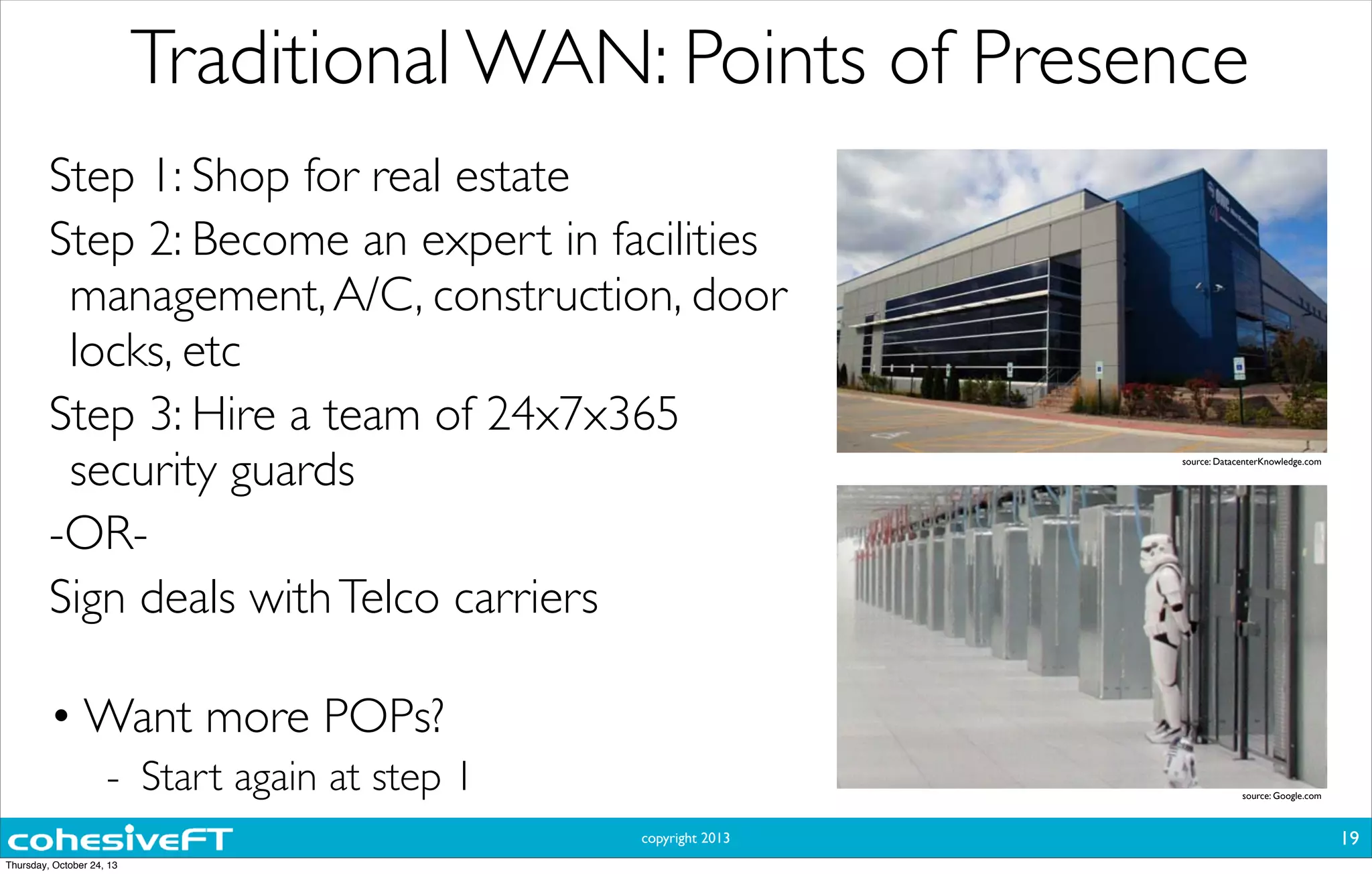 Traditional WAN: Points of Presence

Step 1: Shop for real estate

Step 2: Become an expert in facilities management, A/C, construction, door locks, etc

Step 3: Hire a team of 24x7x365 security guards

-OR-

Sign deals with Telco carriers

• Want more POPs?

- Start again at step 1

source: DatacenterKnowledge.com

source: Google.com

cohesiveFT

copyright 2013

19

Thursday, October 24, 13